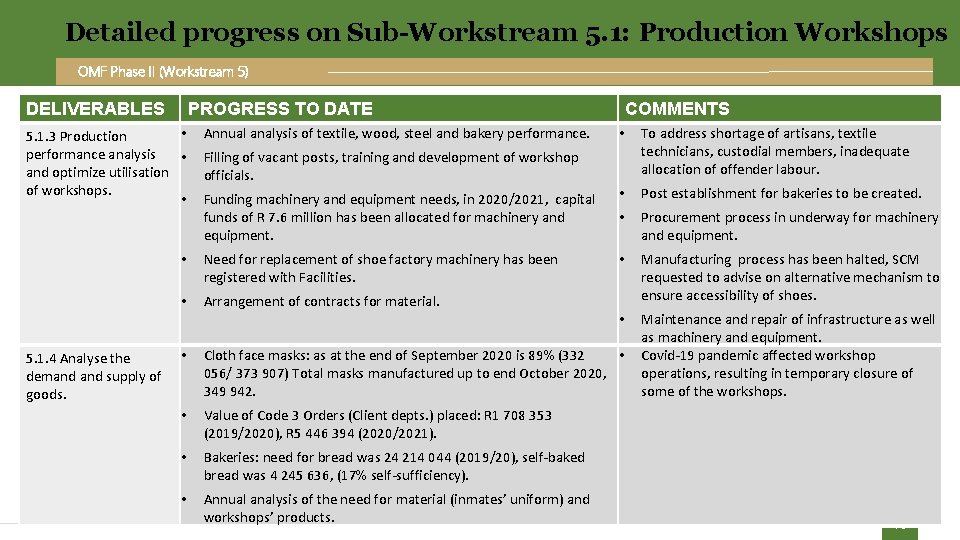 Detailed progress on Sub-Workstream 5.1: Production Workshops

OMF Phase II (Workstream 5)

| DELIVERABLES | PROGRESS TO DATE | COMMENTS |
|---|---|---|
| 5.1.3 Production performance analysis and optimize utilisation of workshops. | • Annual analysis of textile, wood, steel and bakery performance. • Filling of vacant posts, training and development of workshop officials. • Funding machinery and equipment needs, in 2020/2021, capital funds of R 7.6 million has been allocated for machinery and equipment. • Need for replacement of shoe factory machinery has been registered with Facilities. • Arrangement of contracts for material. | • To address shortage of artisans, textile technicians, custodial members, inadequate allocation of offender labour. • Post establishment for bakeries to be created. • Procurement process in underway for machinery and equipment. • Manufacturing process has been halted, SCM requested to advise on alternative mechanism to ensure accessibility of shoes. • Maintenance and repair of infrastructure as well as machinery and equipment. |
| 5.1.4 Analyse the demand and supply of goods. | • Cloth face masks: as at the end of September 2020 is 89% (332 056/ 373 907) Total masks manufactured up to end October 2020, 349 942. • Value of Code 3 Orders (Client depts.) placed: R1 708 353 (2019/2020), R5 446 394 (2020/2021). • Bakeries: need for bread was 24 214 044 (2019/20), self-baked bread was 4 245 636, (17% self-sufficiency). • Annual analysis of the need for material (inmates' uniform) and workshops' products. | • Covid-19 pandemic affected workshop operations, resulting in temporary closure of some of the workshops. |